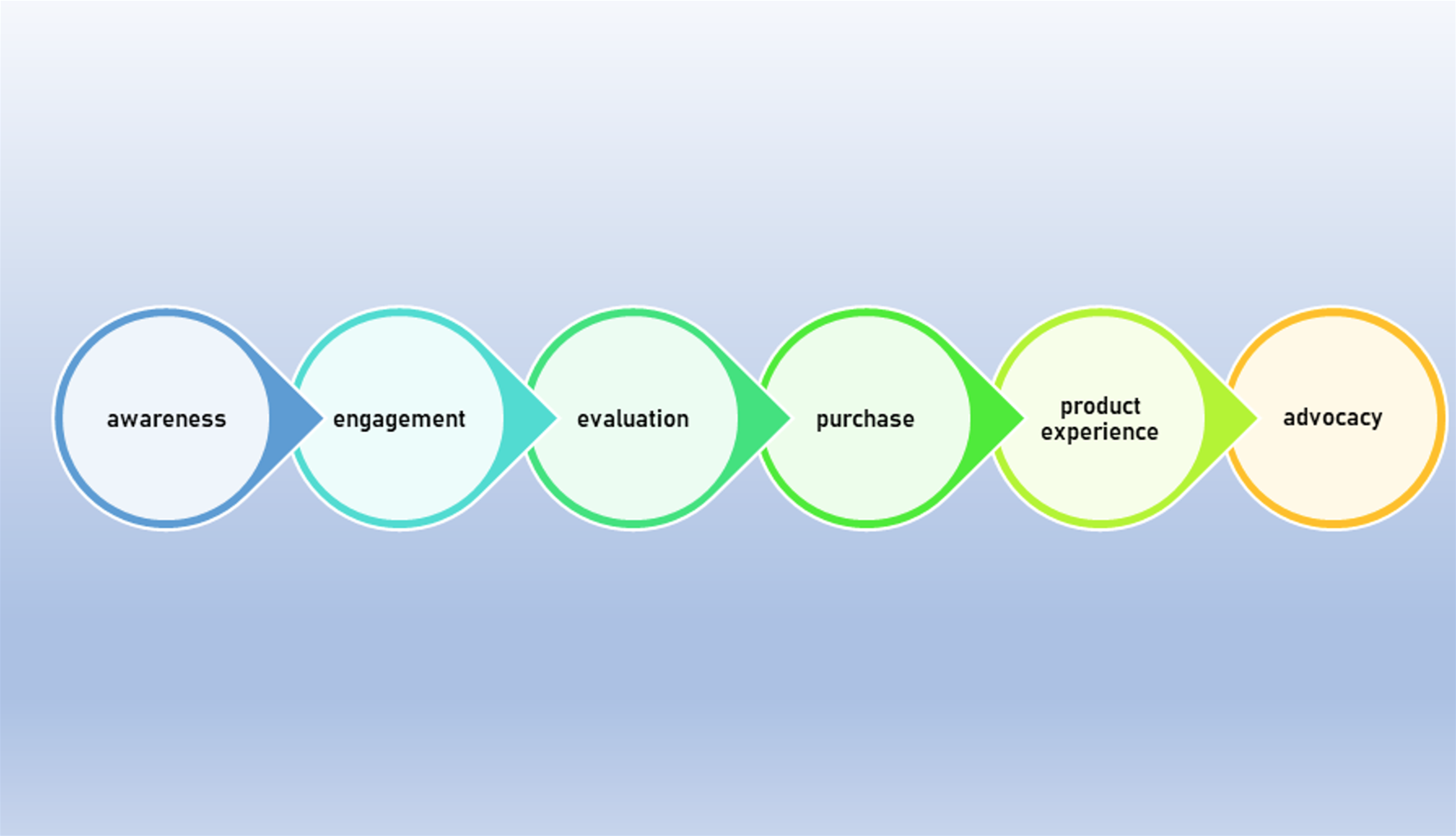 awareness

engagement

evaluation

purchase

product experience

advocacy